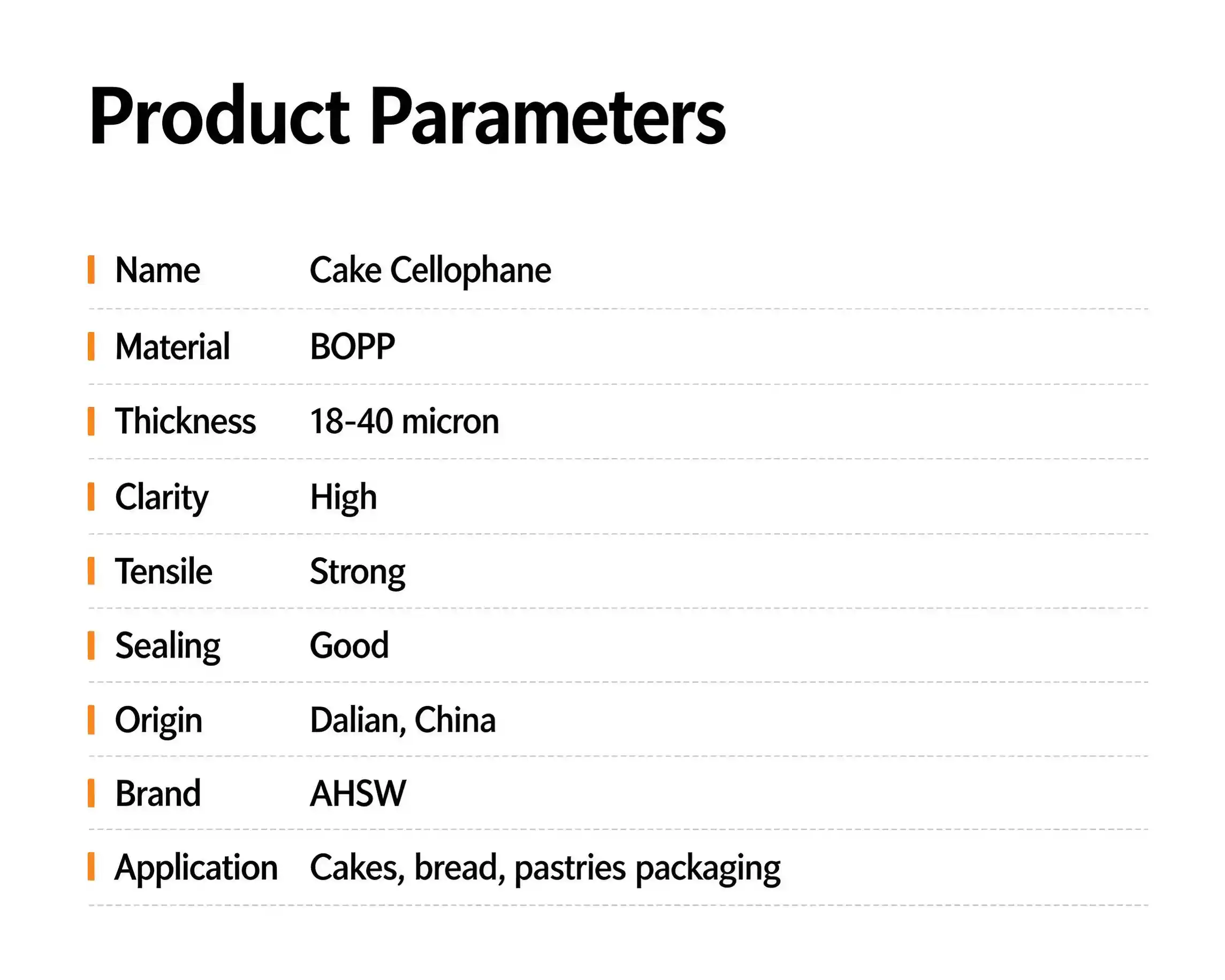 Product Parameters

Name Cake Cellophane

Material BOPP

Thickness 18-40 micron

Clarity High

Tensile Strong

Sealing Good

Origin Dalian, China

Brand AHSW

Application Cakes, bread, pastries packaging